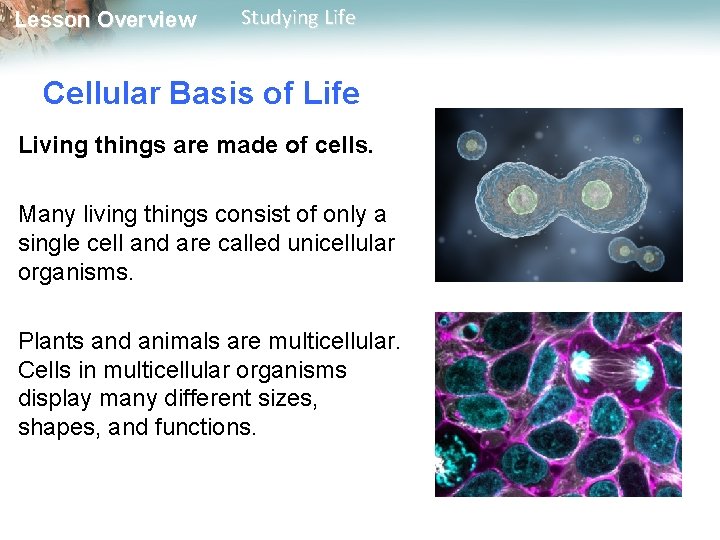 Lesson Overview Studying Life

Cellular Basis of Life

Living things are made of cells.

Many living things consist of only a single cell and are called unicellular organisms.

Plants and animals are multicellular. Cells in multicellular organisms display many different sizes, shapes, and functions.